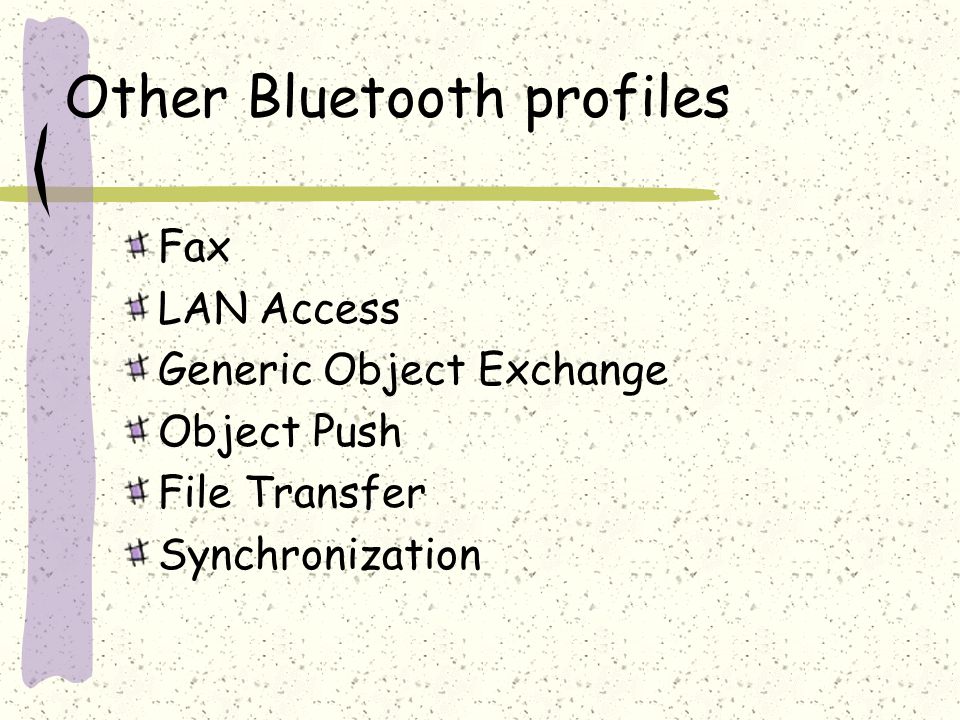 Other Bluetooth profiles

Fax
LAN Access
Generic Object Exchange
Object Push
File Transfer
Synchronization